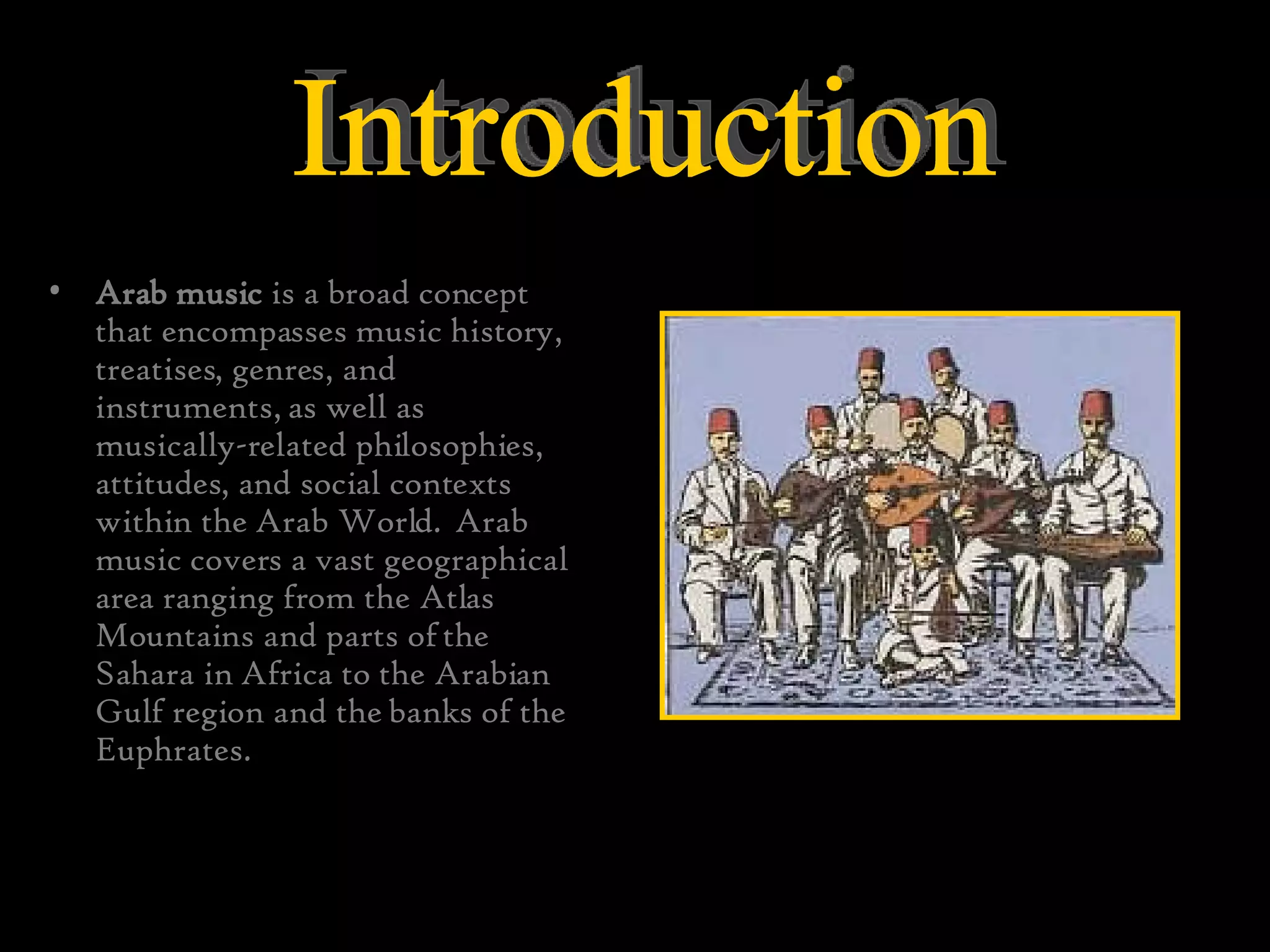 Introduction

• Arab music is a broad concept that encompasses music history, treatises, genres, and instruments, as well as musically-related philosophies, attitudes, and social contexts within the Arab World. Arab music covers a vast geographical area ranging from the Atlas Mountains and parts of the Sahara in Africa to the Arabian Gulf region and the banks of the Euphrates.